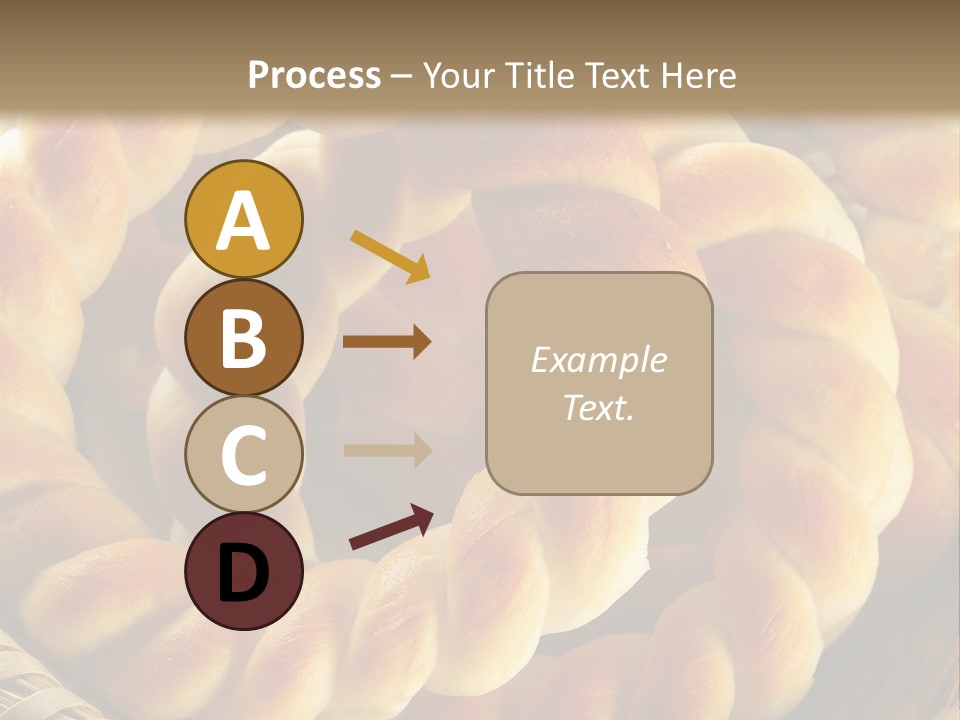 Process – Your Title Text Here

A

B

C

D

Example Text.